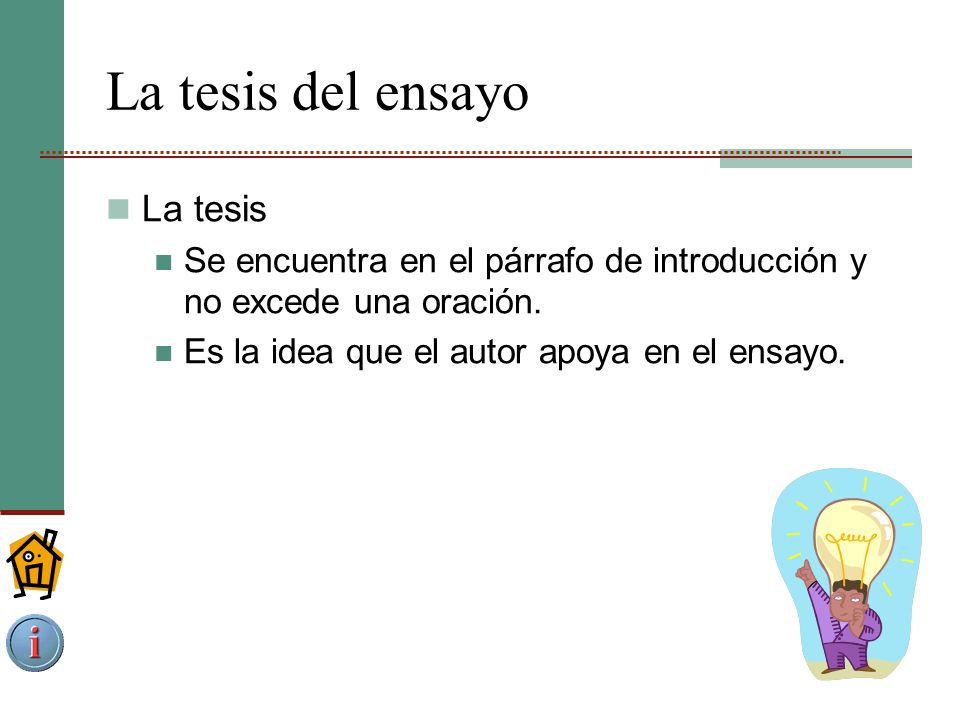 La tesis del ensayo

La tesis

Se encuentra en el párrafo de introducción y no excede una oración.

Es la idea que el autor apoya en el ensayo.

i